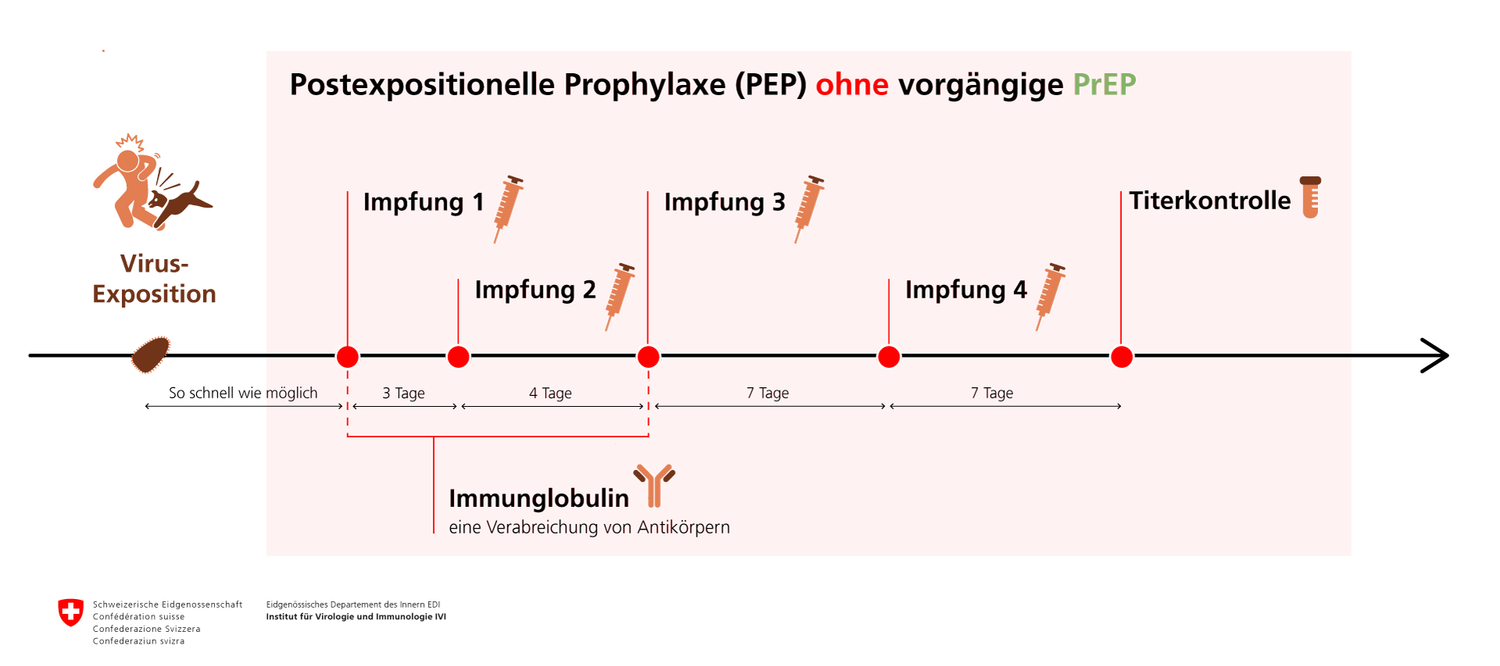 Postexpositionelle Prophylaxe (PEP) ohne vorgängige PrEP

Virus-Exposition

Impfung 1

Impfung 2

Impfung 3

Impfung 4

Titerkontrolle

So schnell wie möglich

3 Tage

4 Tage

7 Tage

7 Tage

Immunglobulin
eine Verabreichung von Antikörpern

Schweizerische Eidgenossenschaft
Confédération suisse
Confederazione Svizzera
Confederaziun svizra

Eidgenössisches Departement des Innern EDI
Institut für Virologie und Immunologie IVI